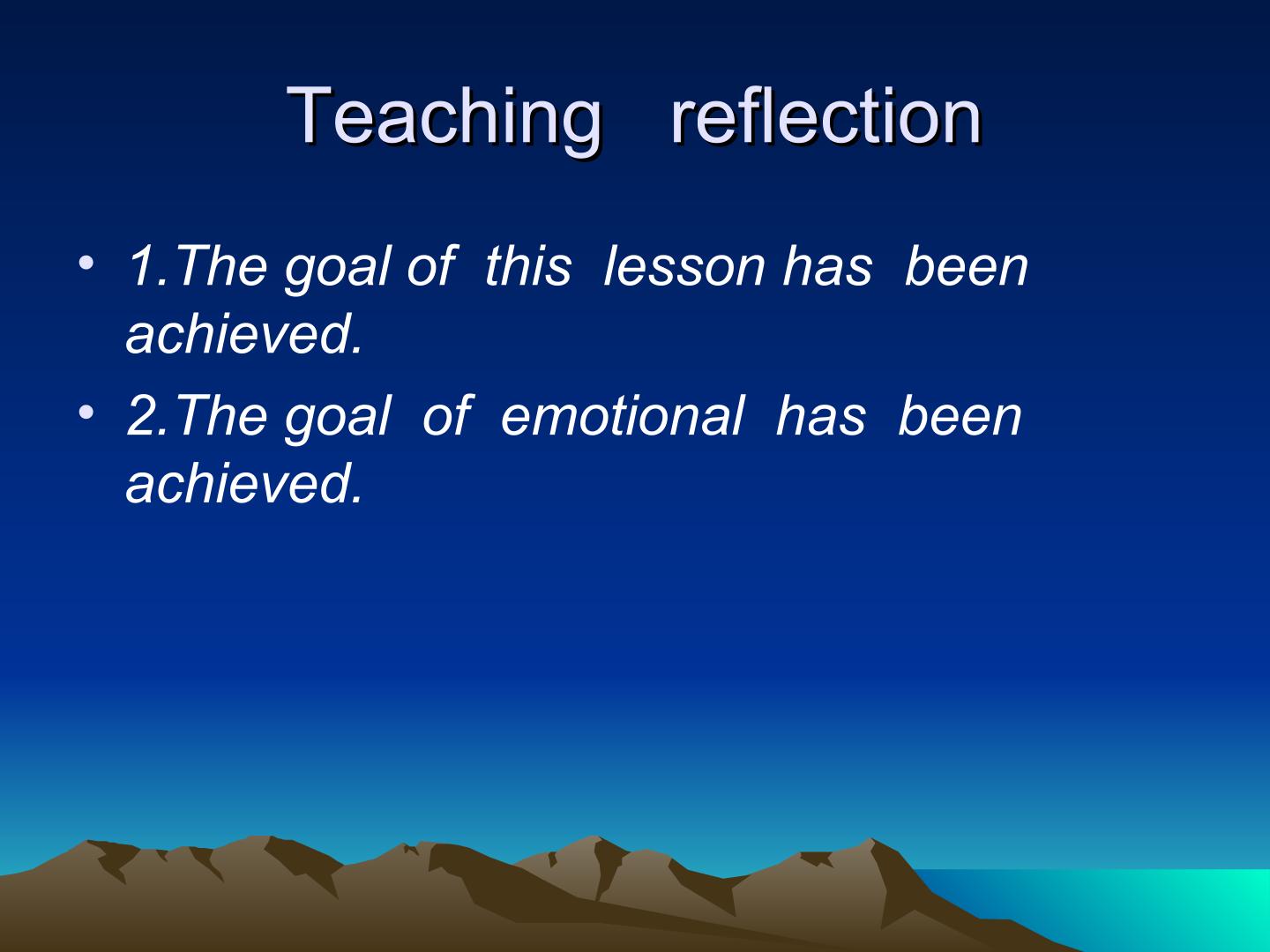 Teaching reflection

• 1.The goal of this lesson has been achieved.
• 2.The goal of emotional has been achieved.